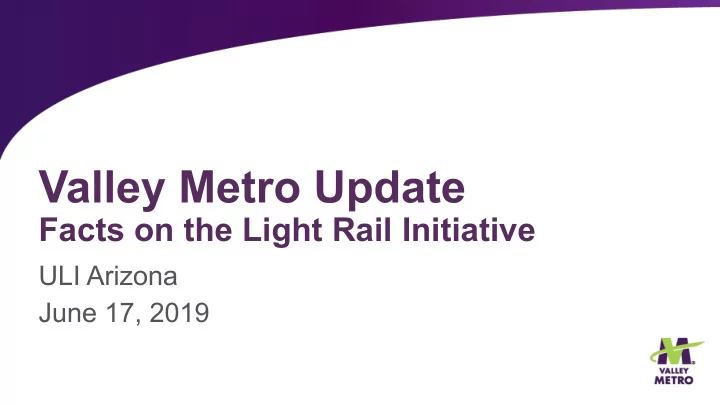 Valley Metro Update
Facts on the Light Rail Initiative

ULI Arizona
June 17, 2019

VALLEY METRO